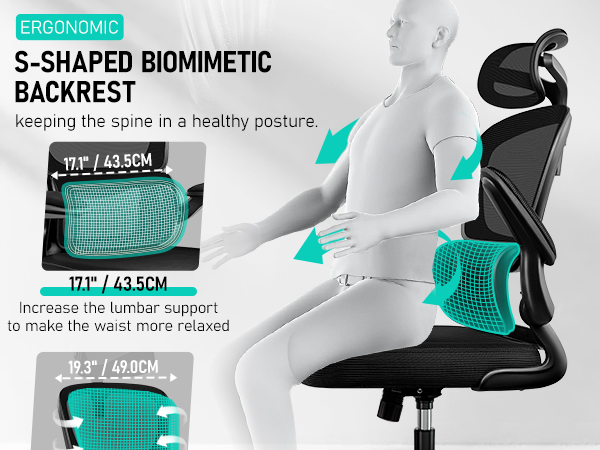 ERGONOMIC

S-SHAPED BIOMIMETIC BACKREST

keeping the spine in a healthy posture.

17.1" / 43.5CM

17.1" / 43.5CM

Increase the lumbar support to make the waist more relaxed

19.3" / 49.0CM